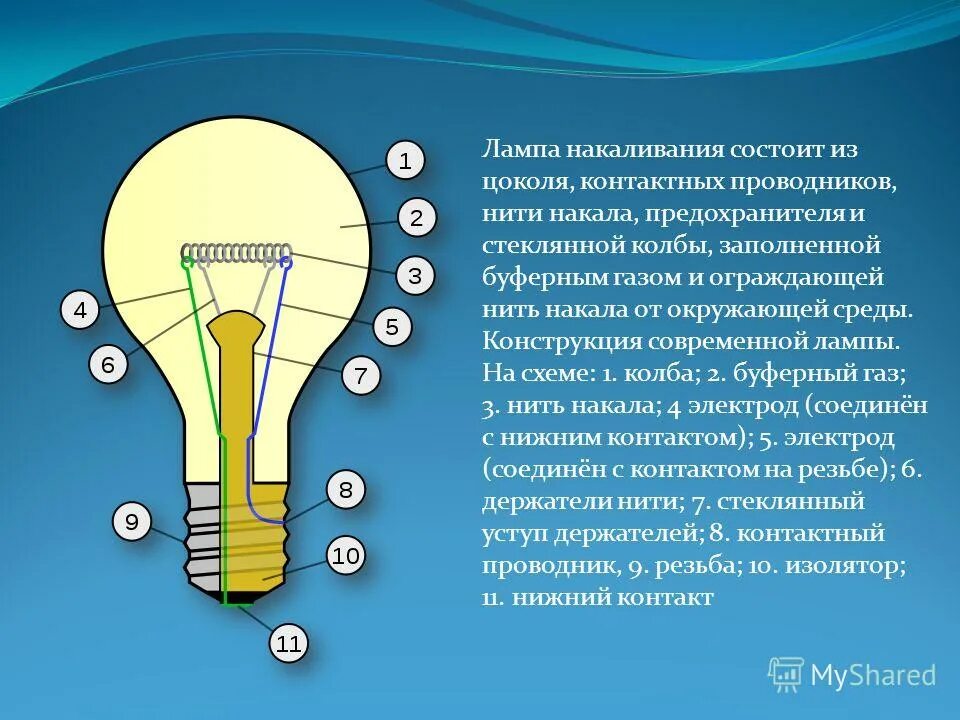 1
2
3
4
5
6
7
8
9
10
11

Лампа накаливания состоит из цоколя, контактных проводников, нити накала, предохранителя и стеклянной колбы, заполненной буферным газом и ограждающей нить накала от окружающей среды. Конструкция современной лампы. На схеме: 1. колба; 2. буферный газ; 3. нить накала; 4 электрод (соединён с нижним контактом); 5. электрод (соединён с контактом на резьбе); 6. держатели нити; 7. стеклянный уступ держателей; 8. контактный проводник, 9. резьба; 10. изолятор; 11. нижний контакт

MyShared